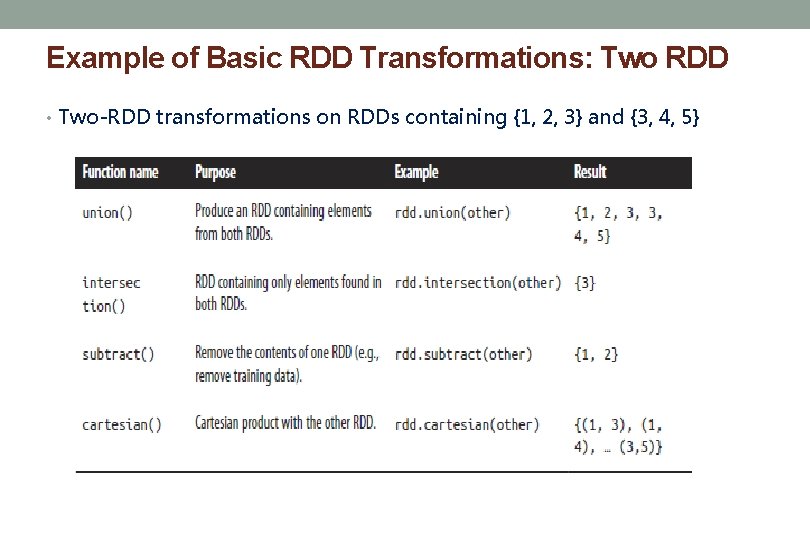 Example of Basic RDD Transformations: Two RDD

• Two-RDD transformations on RDDs containing {1, 2, 3} and {3, 4, 5}

| Function name | Purpose | Example | Result |
|---|---|---|---|
| union() | Produce an RDD containing elements from both RDDs. | rdd.union(other) | {1, 2, 3, 3, 4, 5} |
| intersection() | RDD containing only elements found in both RDDs. | rdd.intersection(other) | {3} |
| subtract() | Remove the contents of one RDD (e.g., remove training data). | rdd.subtract(other) | {1, 2} |
| cartesian() | Cartesian product with the other RDD. | rdd.cartesian(other) | {(1, 3), (1, 4), … (3,5)} |